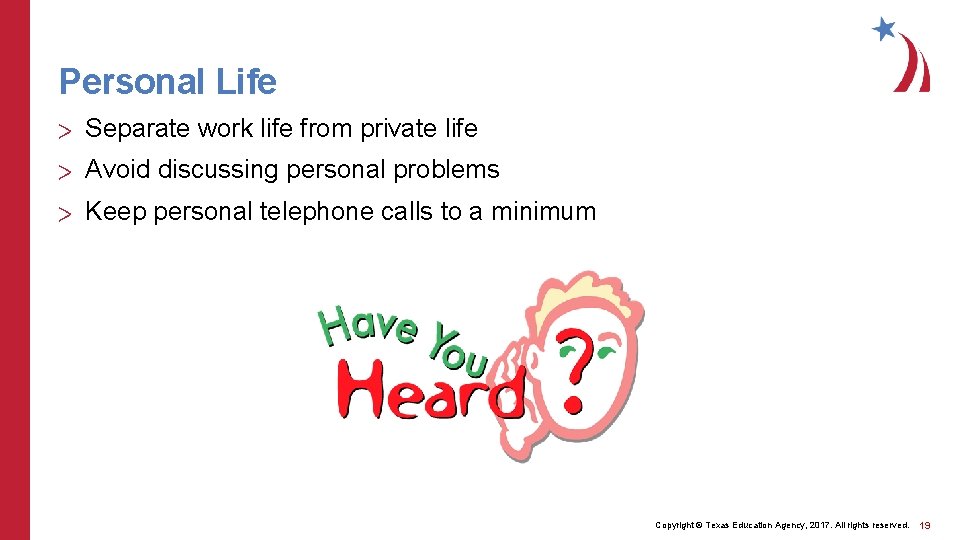 Personal Life

> Separate work life from private life

> Avoid discussing personal problems

> Keep personal telephone calls to a minimum

Have You Heard ?

Copyright © Texas Education Agency, 2017. All rights reserved. 19